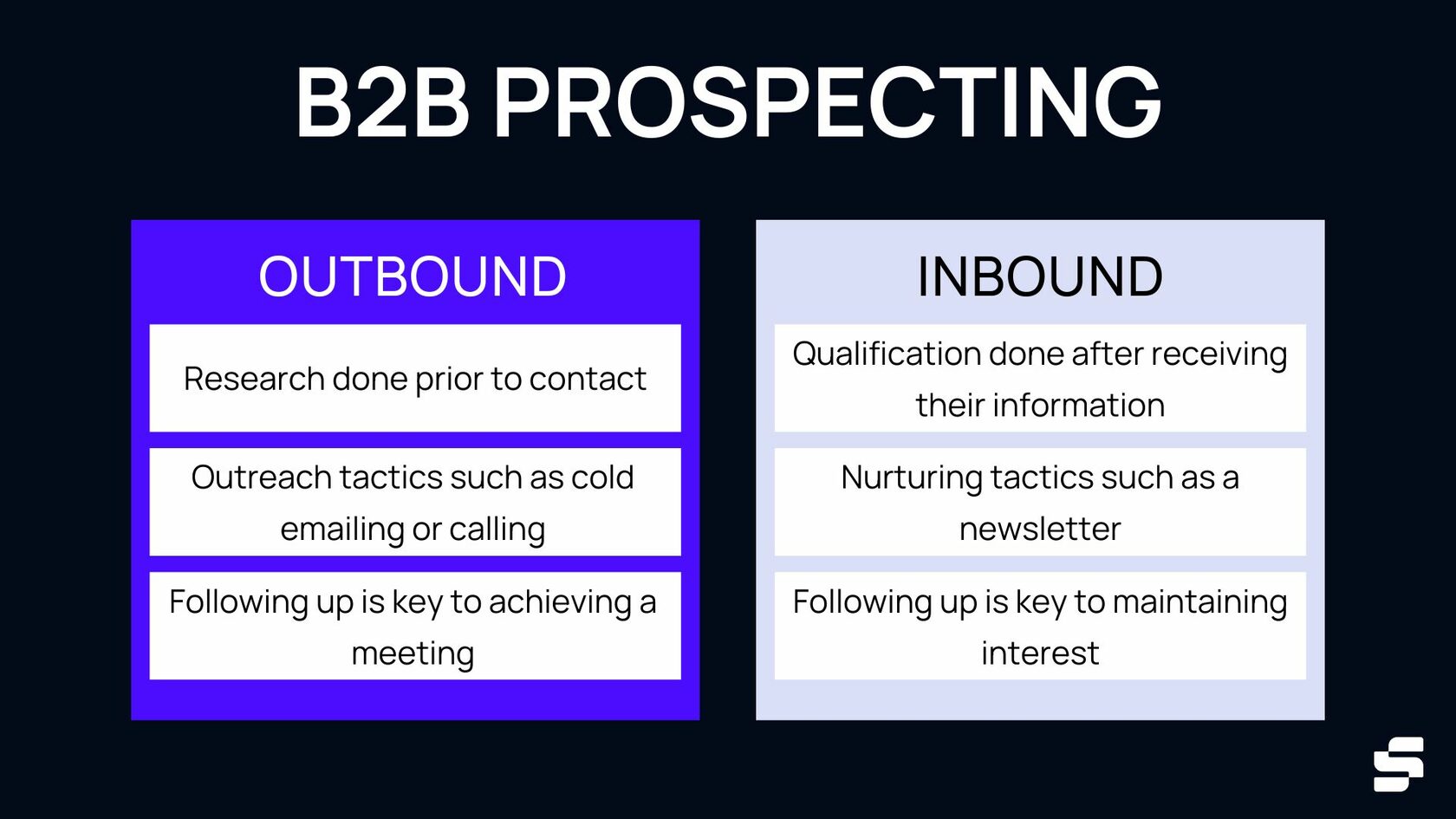 B2B PROSPECTING

OUTBOUND

Research done prior to contact

Outreach tactics such as cold emailing or calling

Following up is key to achieving a meeting

INBOUND

Qualification done after receiving their information

Nurturing tactics such as a newsletter

Following up is key to maintaining interest